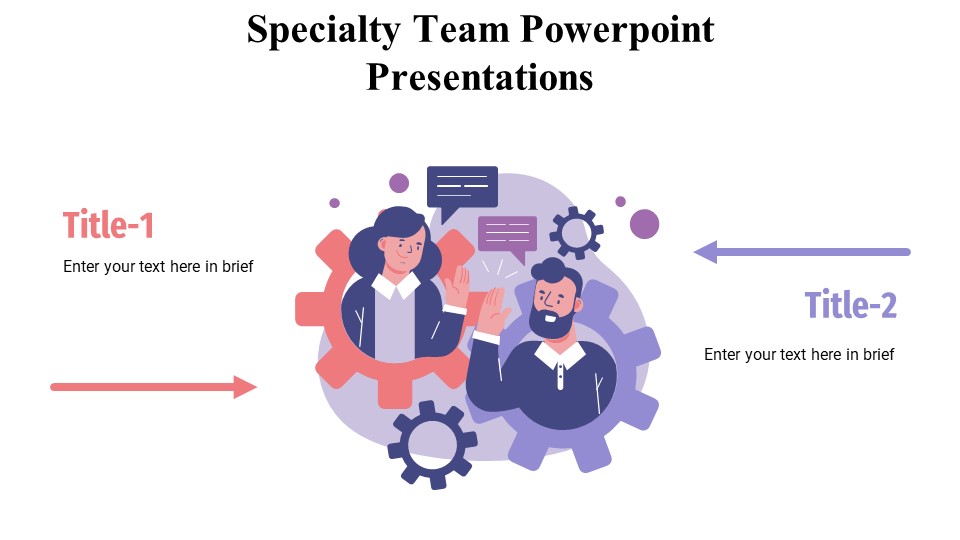 Specialty Team Powerpoint Presentations

Title-1

Enter your text here in brief

Title-2

Enter your text here in brief